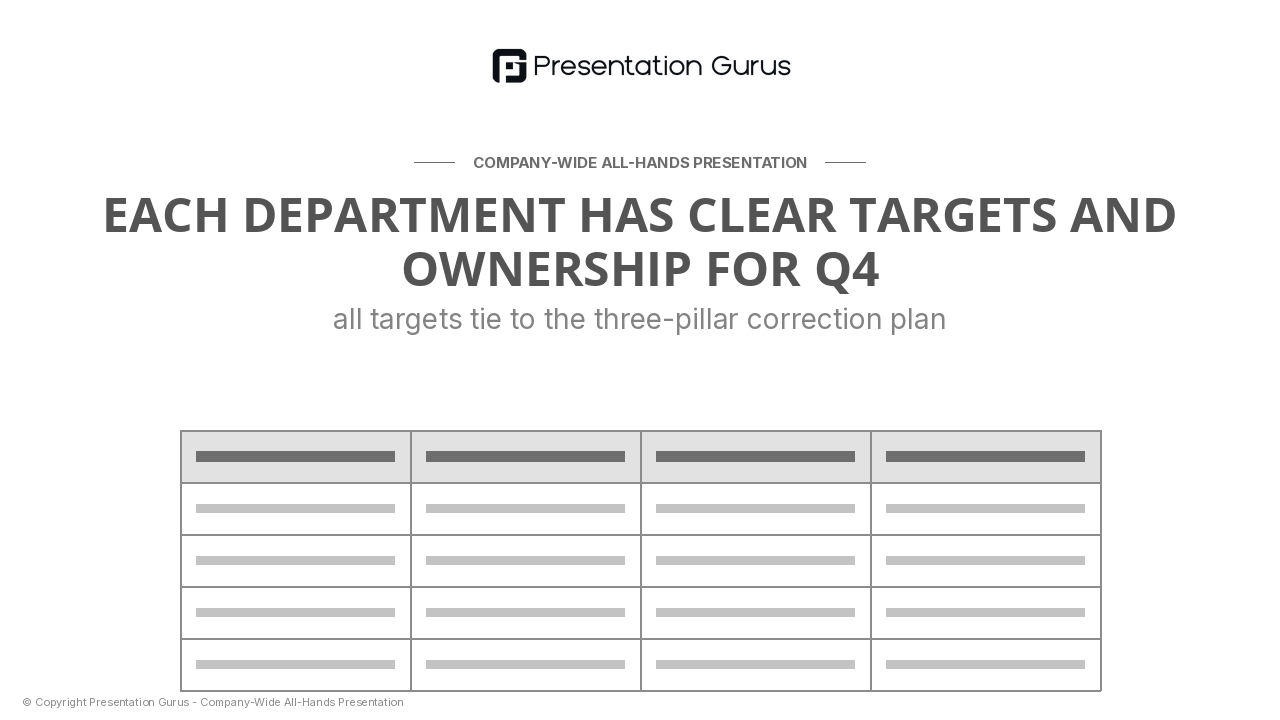 Presentation Gurus

COMPANY-WIDE ALL-HANDS PRESENTATION

EACH DEPARTMENT HAS CLEAR TARGETS AND OWNERSHIP FOR Q4

all targets tie to the three-pillar correction plan

© Copyright Presentation Gurus - Company-Wide All-Hands Presentation